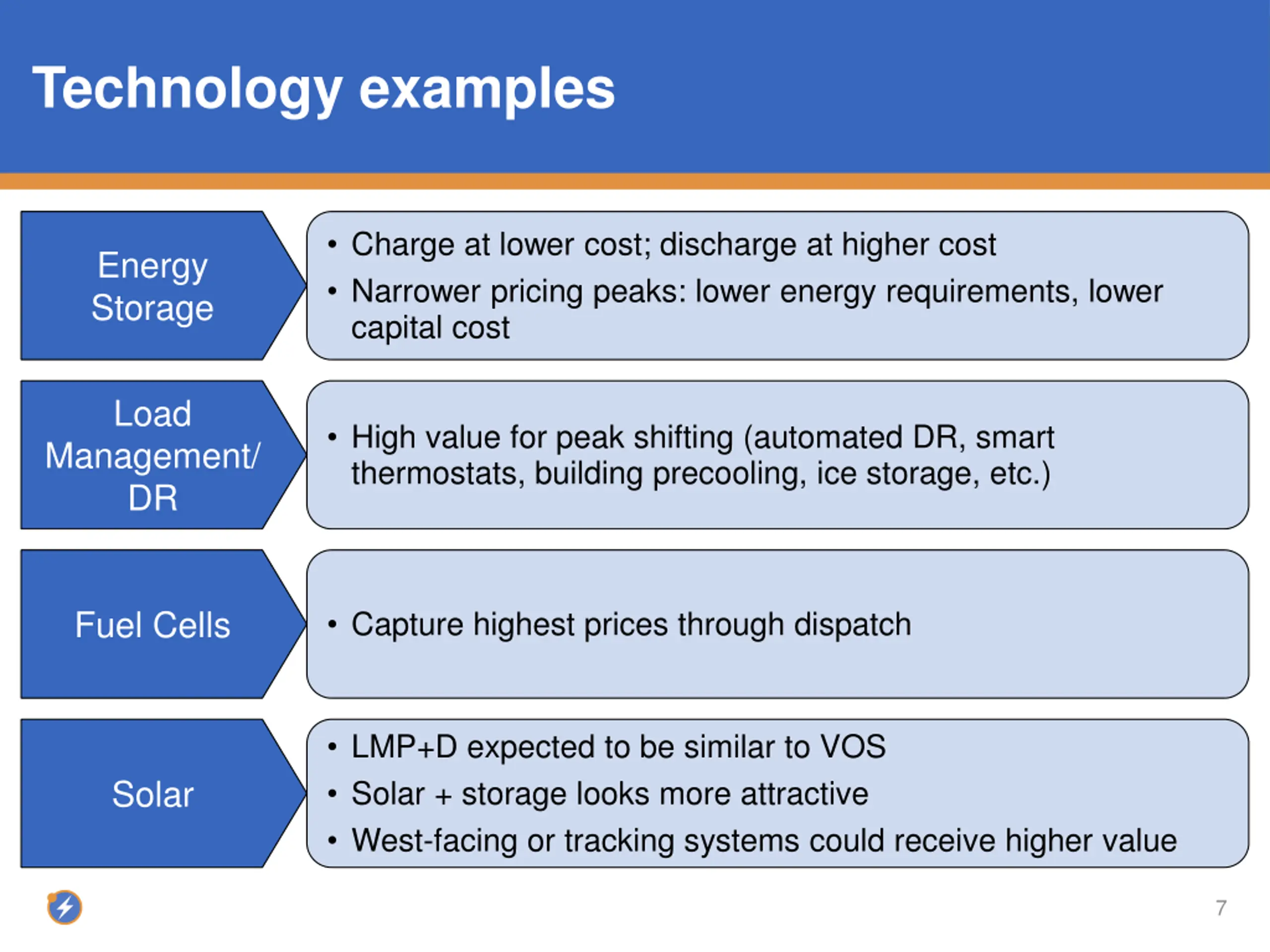 Technology examples

Energy Storage

• Charge at lower cost; discharge at higher cost
• Narrower pricing peaks: lower energy requirements, lower capital cost

Load Management/ DR

• High value for peak shifting (automated DR, smart thermostats, building precooling, ice storage, etc.)

Fuel Cells

• Capture highest prices through dispatch

Solar

• LMP+D expected to be similar to VOS
• Solar + storage looks more attractive
• West-facing or tracking systems could receive higher value

7